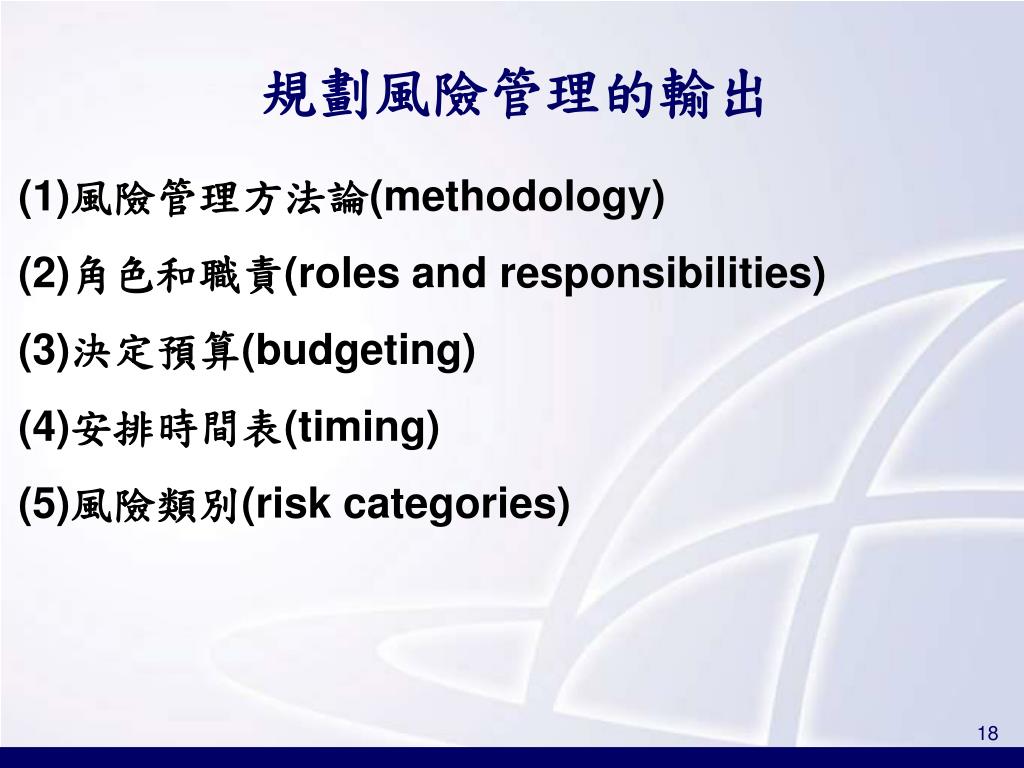 規劃風險管理的輸出

(1)風險管理方法論(methodology)

(2)角色和職責(roles and responsibilities)

(3)決定預算(budgeting)

(4)安排時間表(timing)

(5)風險類別(risk categories)

18